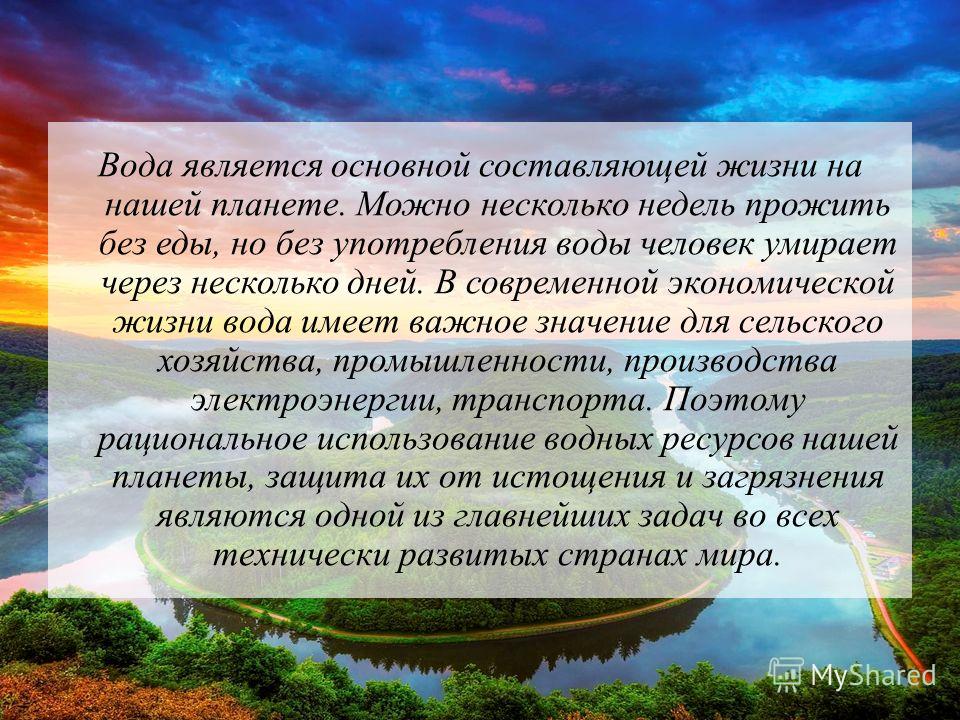 Вода является основной составляющей жизни на нашей планете. Можно несколько недель прожить без еды, но без употребления воды человек умирает через несколько дней. В современной экономической жизни вода имеет важное значение для сельского хозяйства, промышленности, производства электроэнергии, транспорта. Поэтому рациональное использование водных ресурсов нашей планеты, защита их от истощения и загрязнения являются одной из главнейших задач во всех технически развитых странах мира.

MyShared